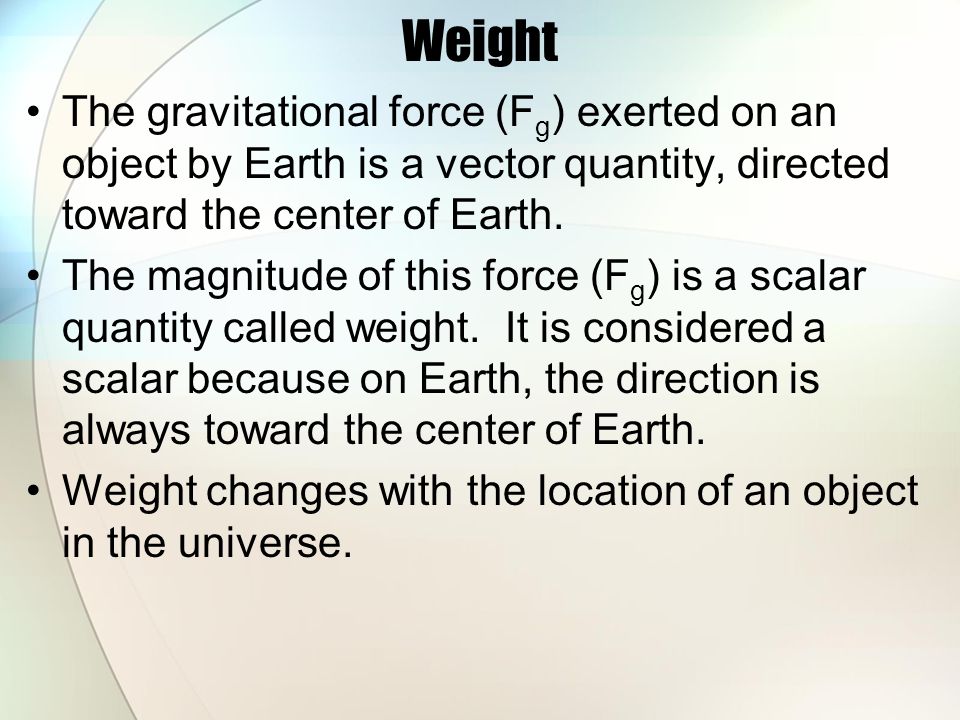 Weight

• The gravitational force ($F_g$) exerted on an object by Earth is a vector quantity, directed toward the center of Earth.

• The magnitude of this force ($F_g$) is a scalar quantity called weight. It is considered a scalar because on Earth, the direction is always toward the center of Earth.

• Weight changes with the location of an object in the universe.